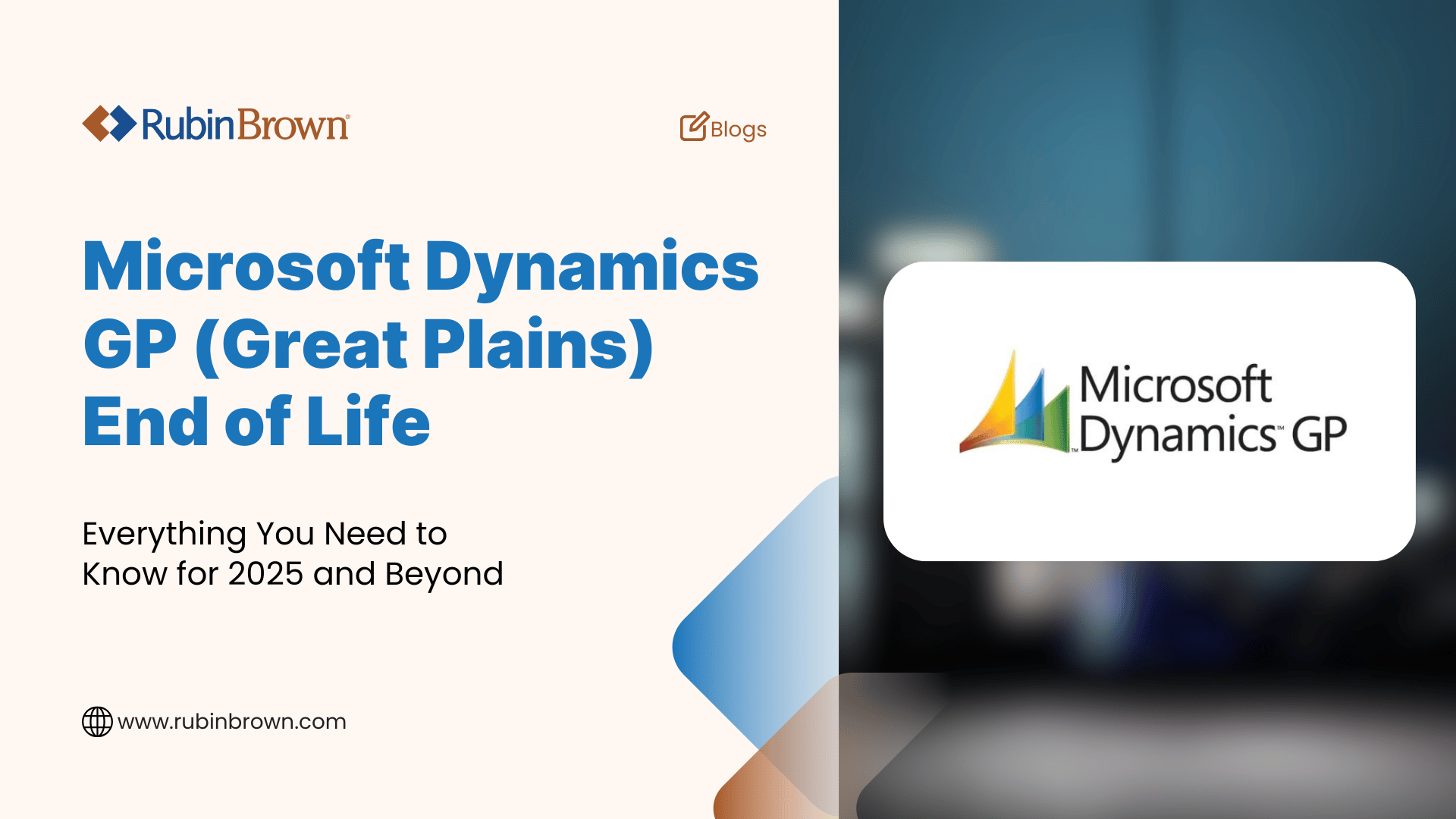 RubinBrown®

Blogs

Microsoft Dynamics GP (Great Plains) End of Life

Everything You Need to Know for 2025 and Beyond

www.rubinbrown.com

Microsoft Dynamics™ GP